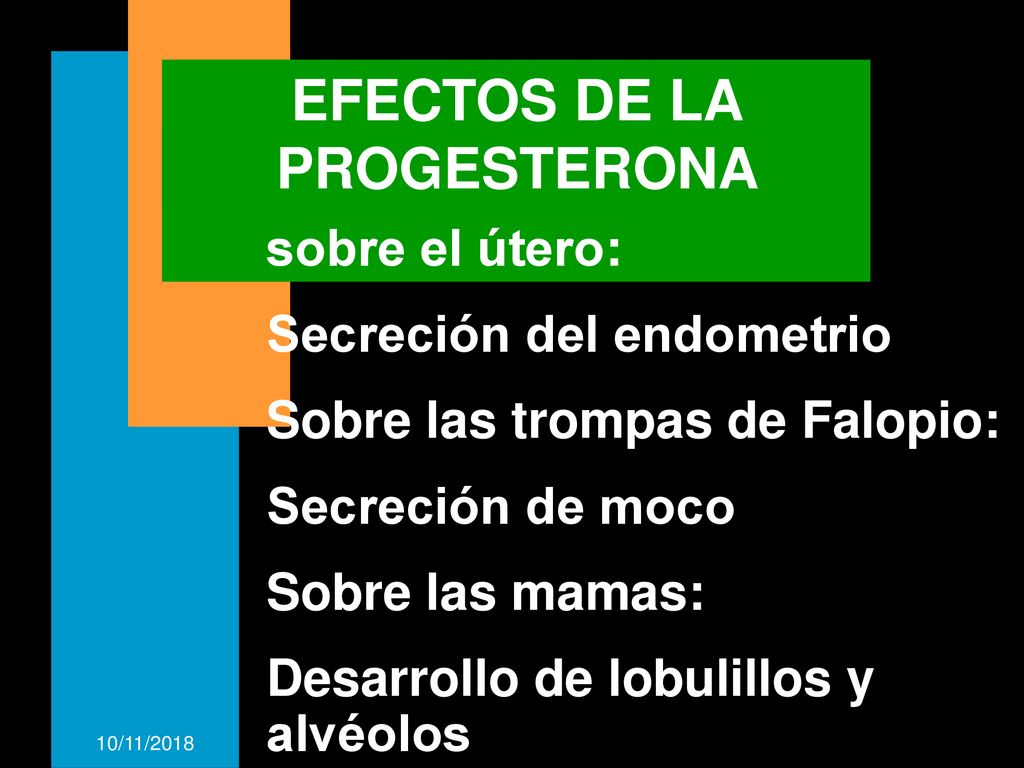 EFECTOS DE LA PROGESTERONA

sobre el útero:

Secreción del endometrio

Sobre las trompas de Falopio:

Secreción de moco

Sobre las mamas:

Desarrollo de lobulillos y alvéolos

10/11/2018